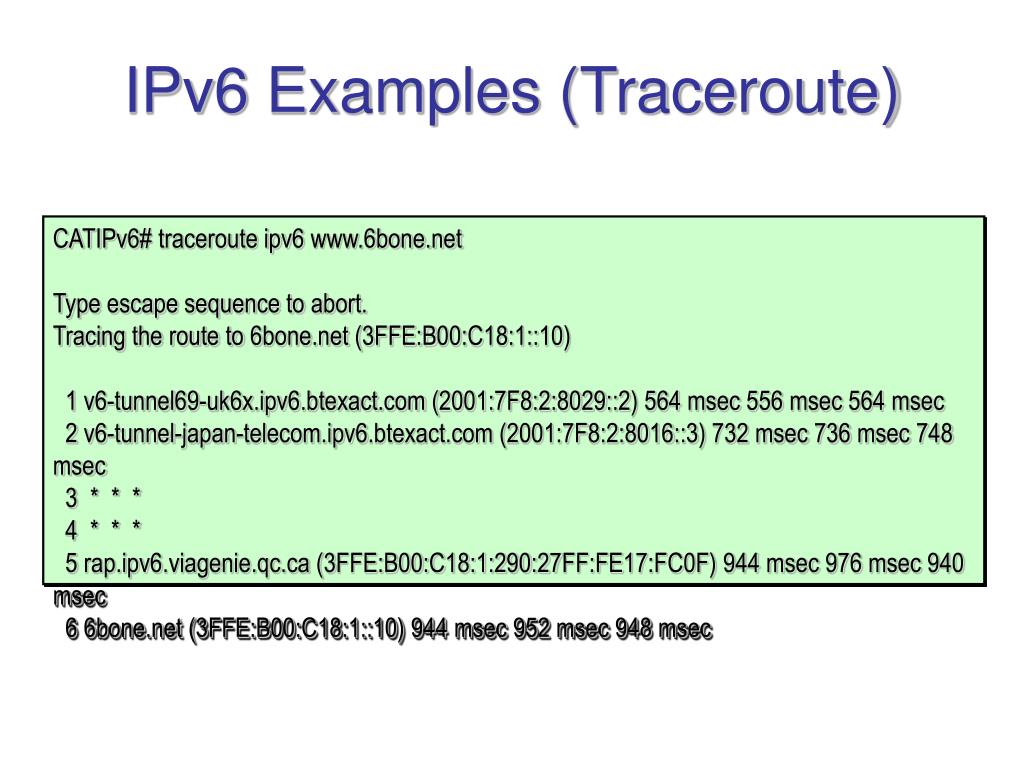 IPv6 Examples (Traceroute)

CATIPv6# traceroute ipv6 www.6bone.net

Type escape sequence to abort.
Tracing the route to 6bone.net (3FFE:B00:C18:1::10)

1 v6-tunnel69-uk6x.ipv6.btexact.com (2001:7F8:2:8029::2) 564 msec 556 msec 564 msec
2 v6-tunnel-japan-telecom.ipv6.btexact.com (2001:7F8:2:8016::3) 732 msec 736 msec 748 msec
3 * * *
4 * * *
5 rap.ipv6.viagenie.qc.ca (3FFE:B00:C18:1:290:27FF:FE17:FC0F) 944 msec 976 msec 940 msec
6 6bone.net (3FFE:B00:C18:1::10) 944 msec 952 msec 948 msec